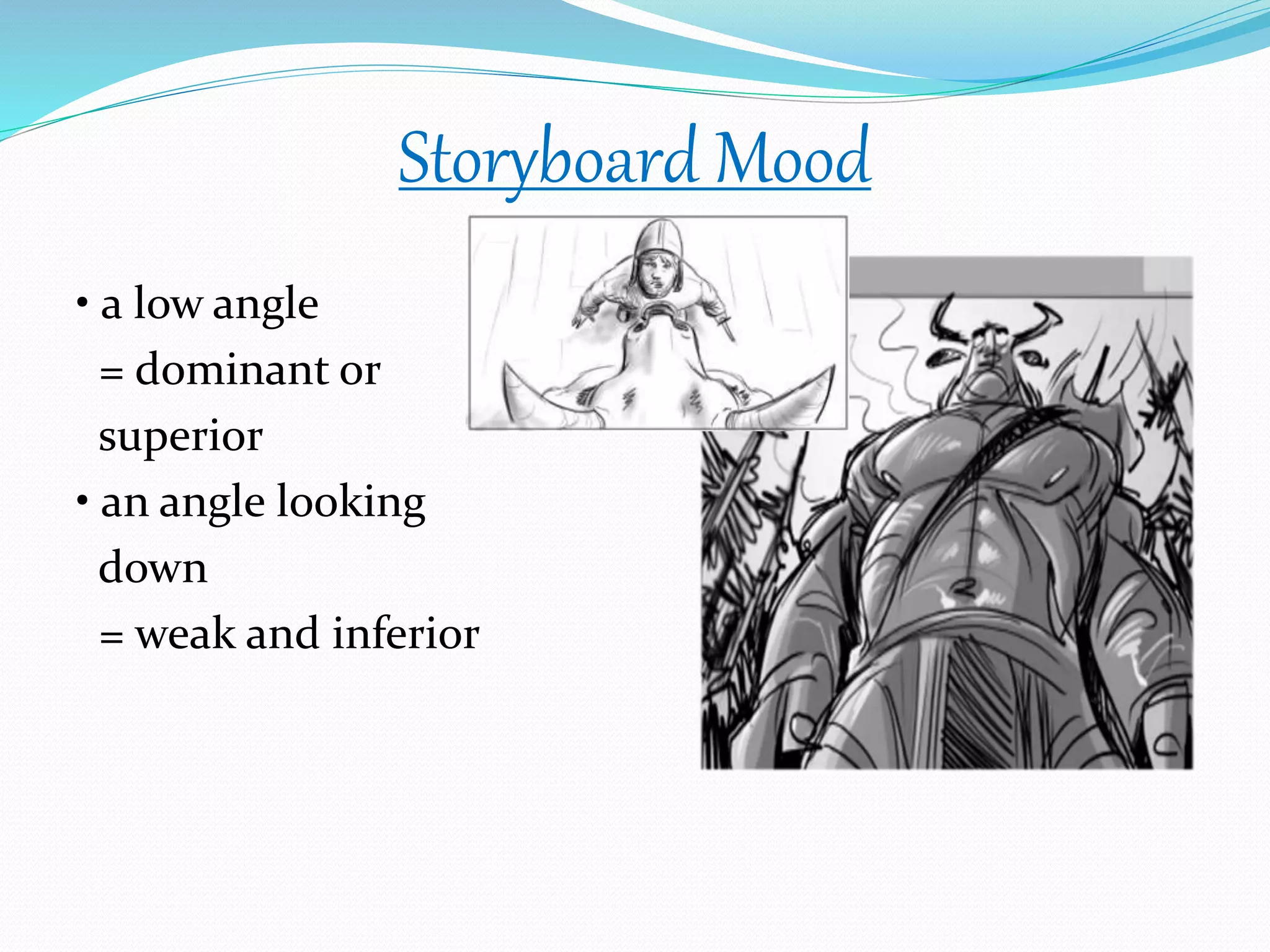 Storyboard Mood

• a low angle
= dominant or superior
• an angle looking down
= weak and inferior